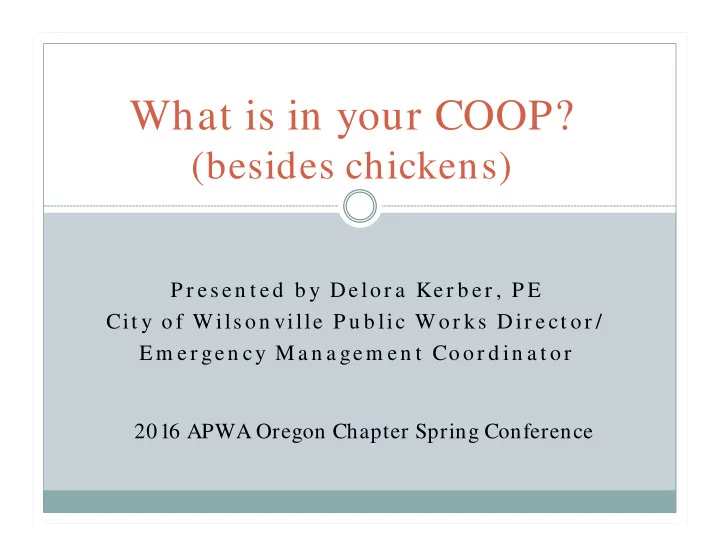 What is in your COOP?
(besides chickens)

Presented by Delora Kerber, PE
City of Wilsonville Public Works Director/
Emergency Management Coordinator

2016 APWA Oregon Chapter Spring Conference